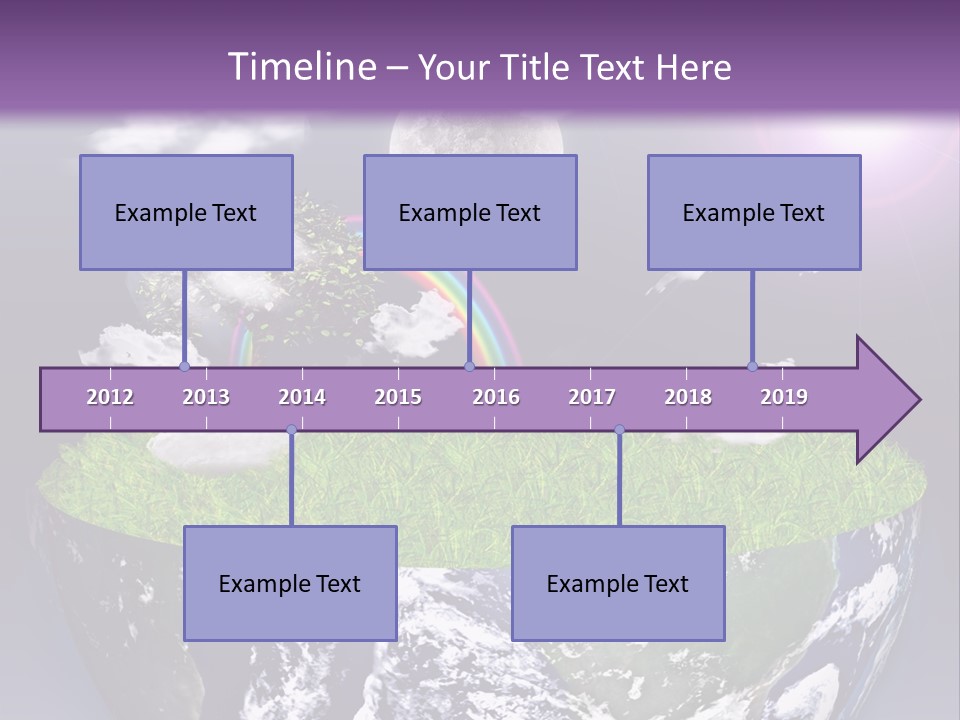 Timeline – Your Title Text Here

Example Text

Example Text

Example Text

2012 2013 2014 2015 2016 2017 2018 2019

Example Text

Example Text